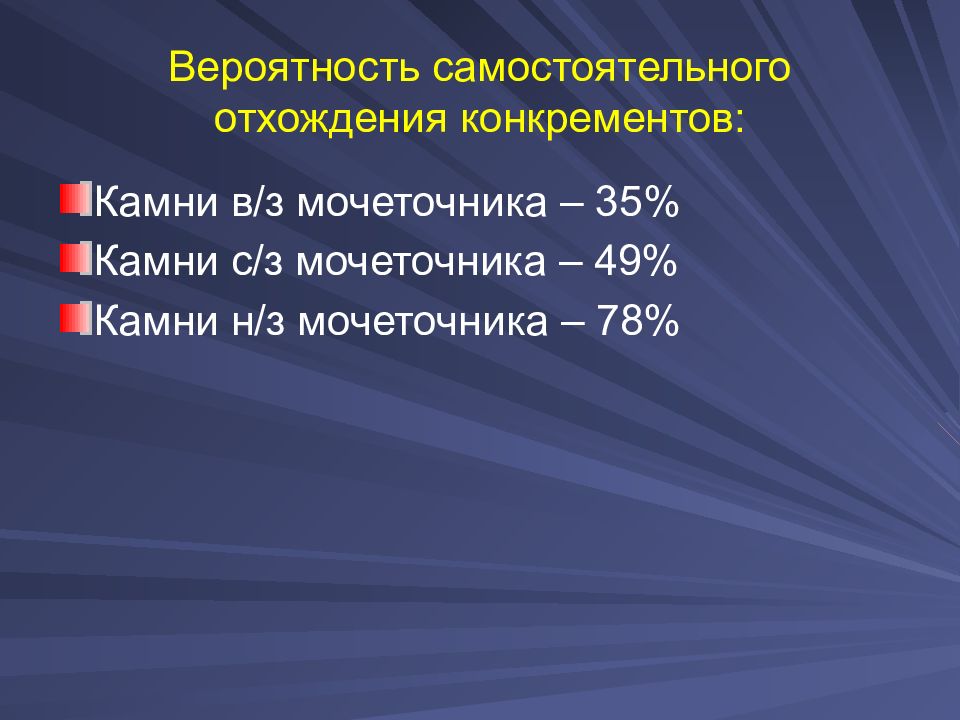 Вероятность самостоятельного отхождения конкрементов:

Камни в/з мочеточника – 35%
Камни с/з мочеточника – 49%
Камни н/з мочеточника – 78%